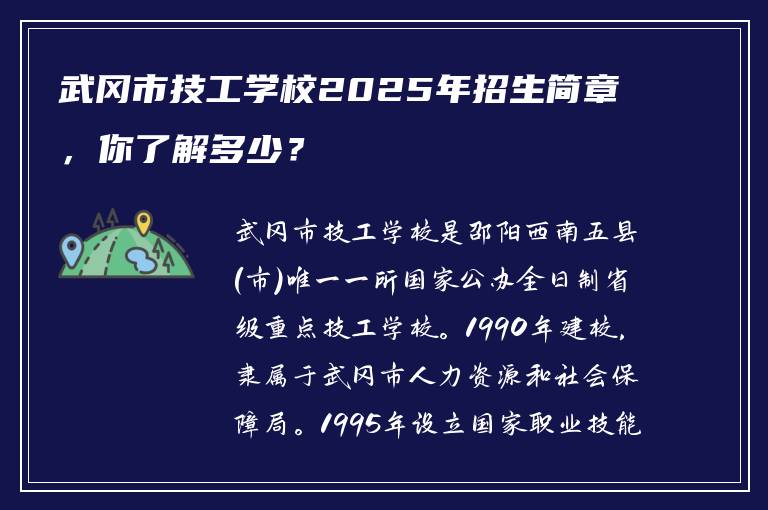 武冈市技工学校2025年招生简章，你了解多少？

武冈市技工学校是邵阳西南五县(市)唯一一所国家公办全日制省级重点技工学校。1990年建校，隶属于武冈市人力资源和社会保障局。1995年设立国家职业技能